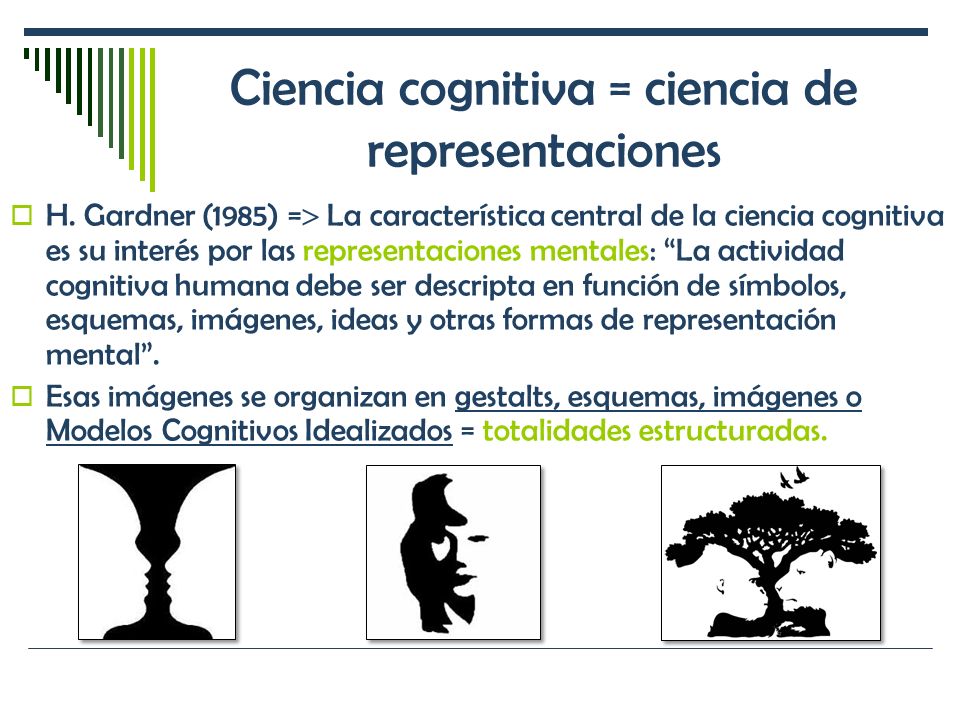 Ciencia cognitiva = ciencia de representaciones

H. Gardner (1985) => La característica central de la ciencia cognitiva es su interés por las representaciones mentales: “La actividad cognitiva humana debe ser descripta en función de símbolos, esquemas, imágenes, ideas y otras formas de representación mental”.

Esas imágenes se organizan en gestalts, esquemas, imágenes o Modelos Cognitivos Idealizados = totalidades estructuradas.